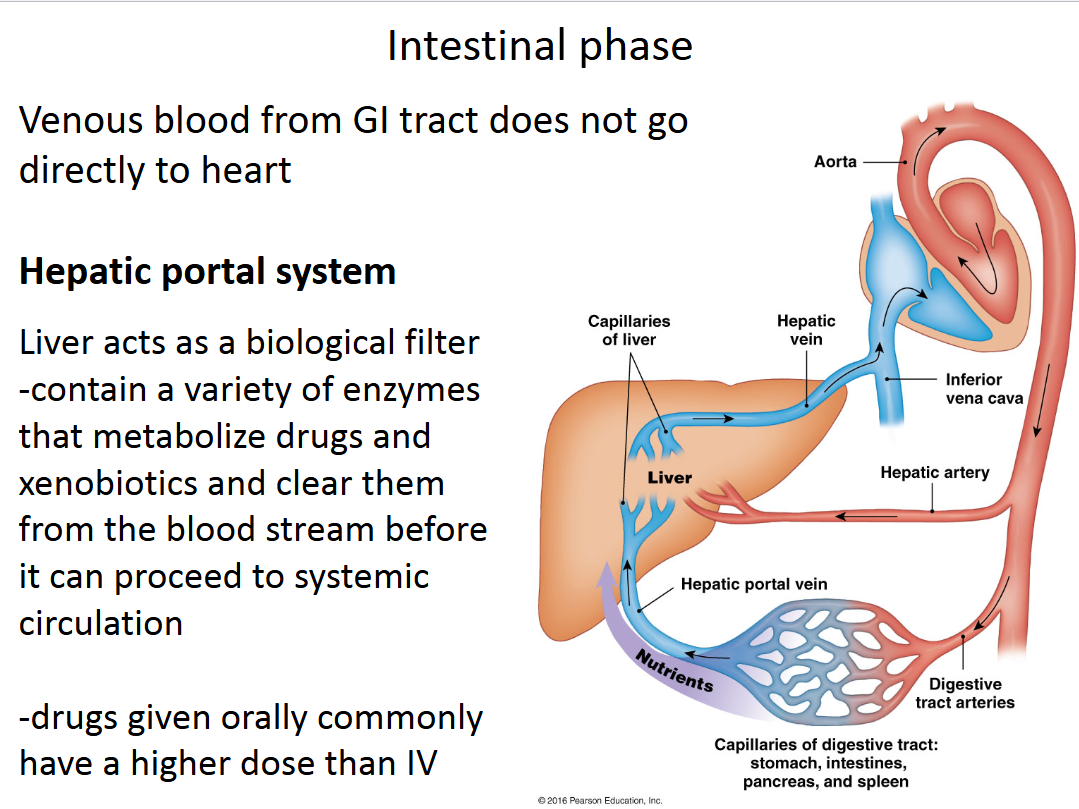 Intestinal phase

Venous blood from GI tract does not go directly to heart

Hepatic portal system

Liver acts as a biological filter
-contain a variety of enzymes that metabolize drugs and xenobiotics and clear them from the blood stream before it can proceed to systemic circulation

-drugs given orally commonly have a higher dose than IV

Aorta

Capillaries of liver

Hepatic vein

Inferior vena cava

Liver

Hepatic artery

Hepatic portal vein

Nutrients

Digestive tract arteries

Capillaries of digestive tract: stomach, intestines, pancreas, and spleen

© 2016 Pearson Education, Inc.